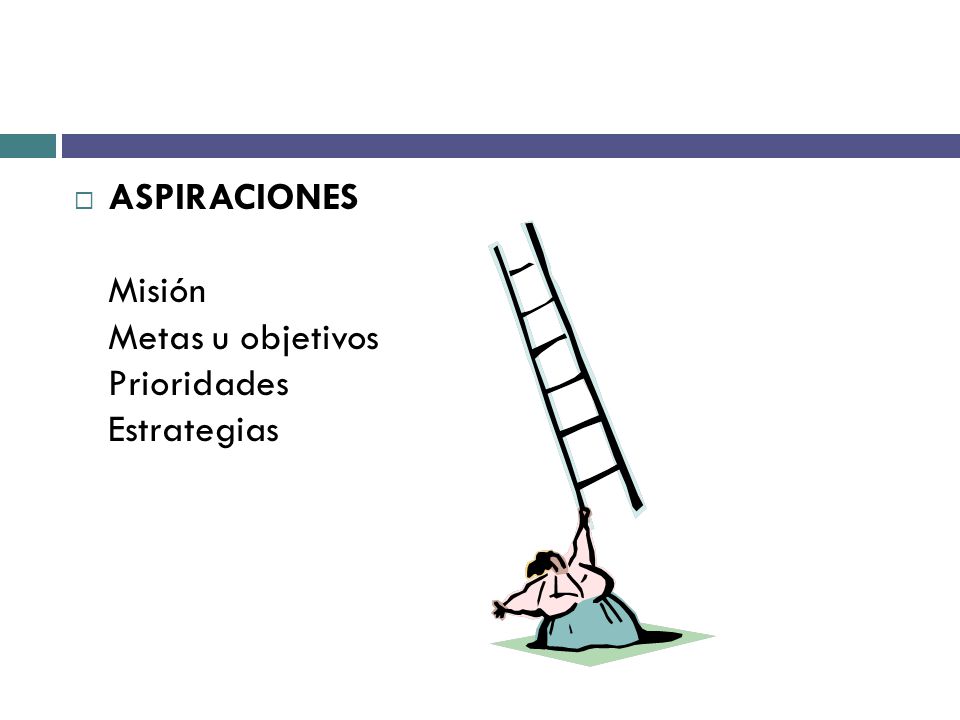 ASPIRACIONES

Misión
Metas u objetivos
Prioridades
Estrategias